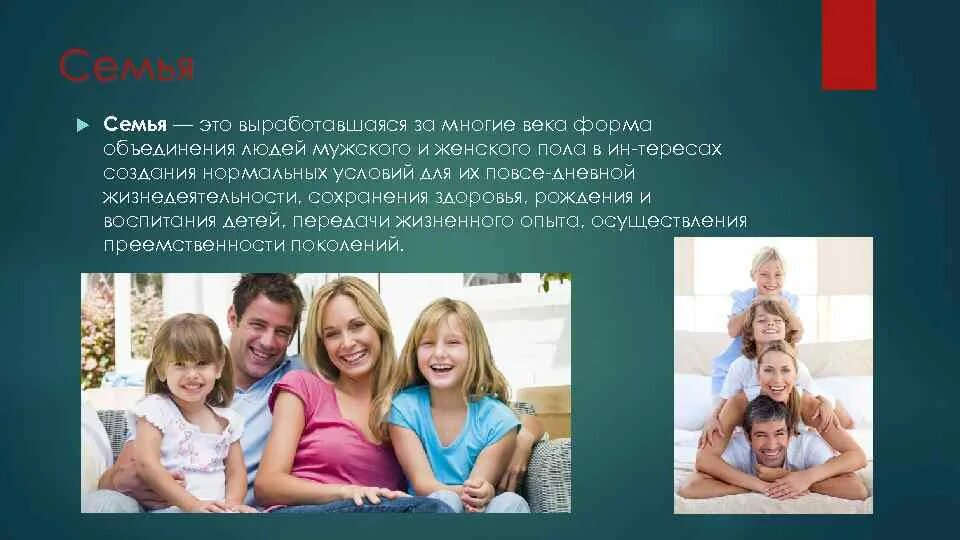 Семья

Семья — это выработавшаяся за многие века форма объединения людей мужского и женского пола в ин-тересах создания нормальных условий для их повсе-дневной жизнедеятельности, сохранения здоровья, рождения и воспитания детей, передачи жизненного опыта, осуществления преемственности поколений.